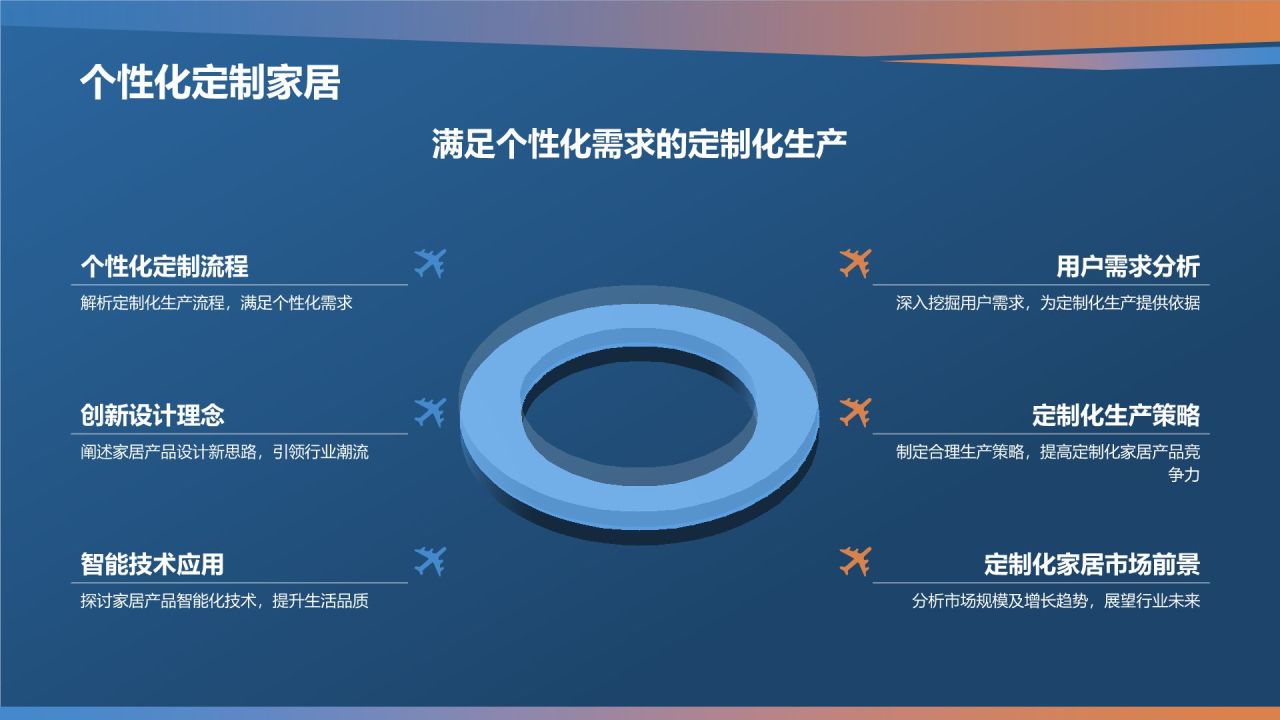 个性化定制家居

满足个性化需求的定制化生产

个性化定制流程

解析定制化生产流程，满足个性化需求

创新设计理念

阐述家居产品设计新思路，引领行业潮流

智能技术应用

探讨家居产品智能化技术，提升生活品质

用户需求分析

深入挖掘用户需求，为定制化生产提供依据

定制化生产策略

制定合理生产策略，提高定制化家居产品竞争力

定制化家居市场前景

分析市场规模及增长趋势，展望行业未来